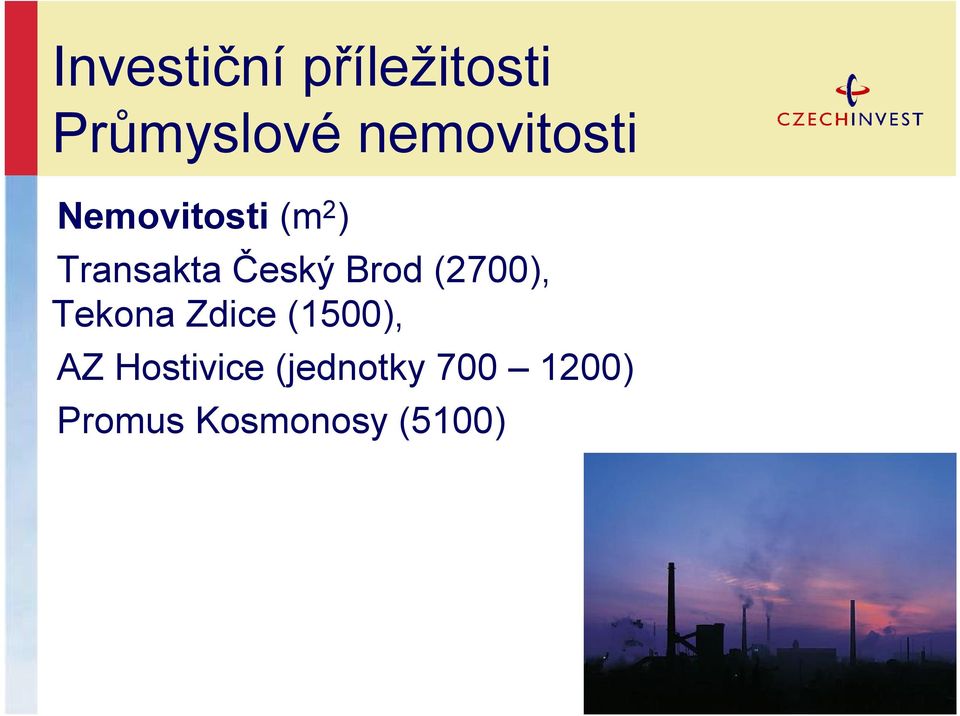 Investiční příležitosti
Průmyslové nemovitosti

CZECHINVEST

Nemovitosti ($m^2$)

Transakta Český Brod (2700),
Tekona Zdice (1500),
AZ Hostivice (jednotky 700 – 1200)
Promus Kosmonosy (5100)